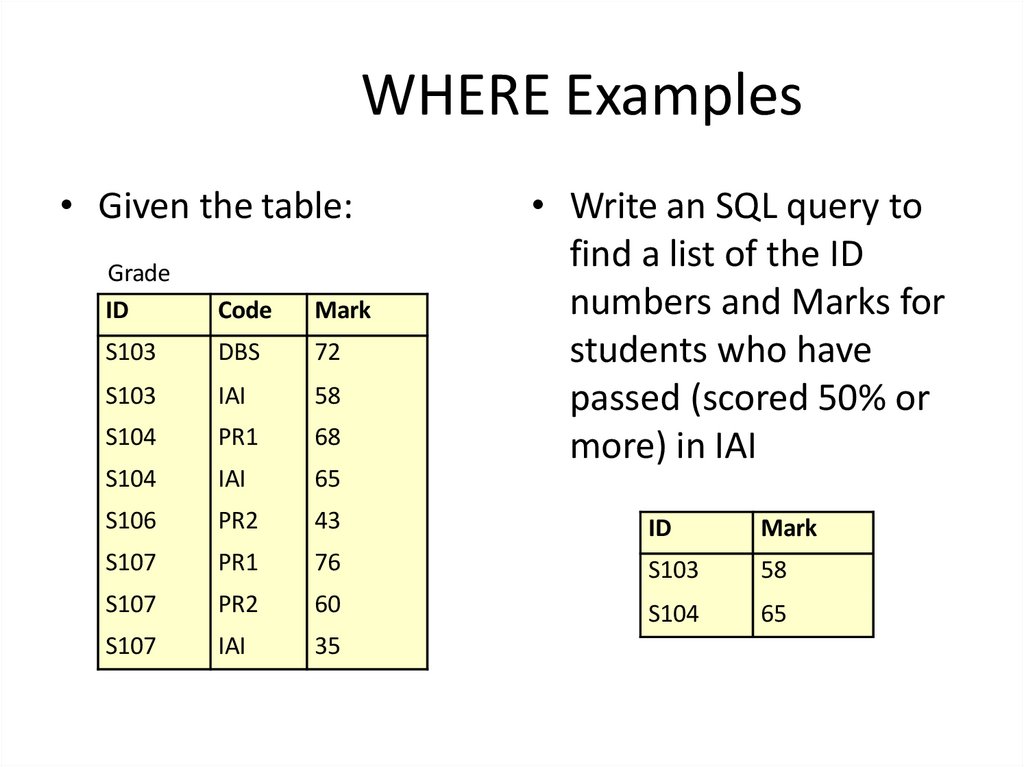 WHERE Examples

• Given the table:

Grade

| ID | Code | Mark |
|---|---|---|
| S103 | DBS | 72 |
| S103 | IAI | 58 |
| S104 | PR1 | 68 |
| S104 | IAI | 65 |
| S106 | PR2 | 43 |
| S107 | PR1 | 76 |
| S107 | PR2 | 60 |
| S107 | IAI | 35 |

• Write an SQL query to find a list of the ID numbers and Marks for students who have passed (scored 50% or more) in IAI

| ID | Mark |
|---|---|
| S103 | 58 |
| S104 | 65 |